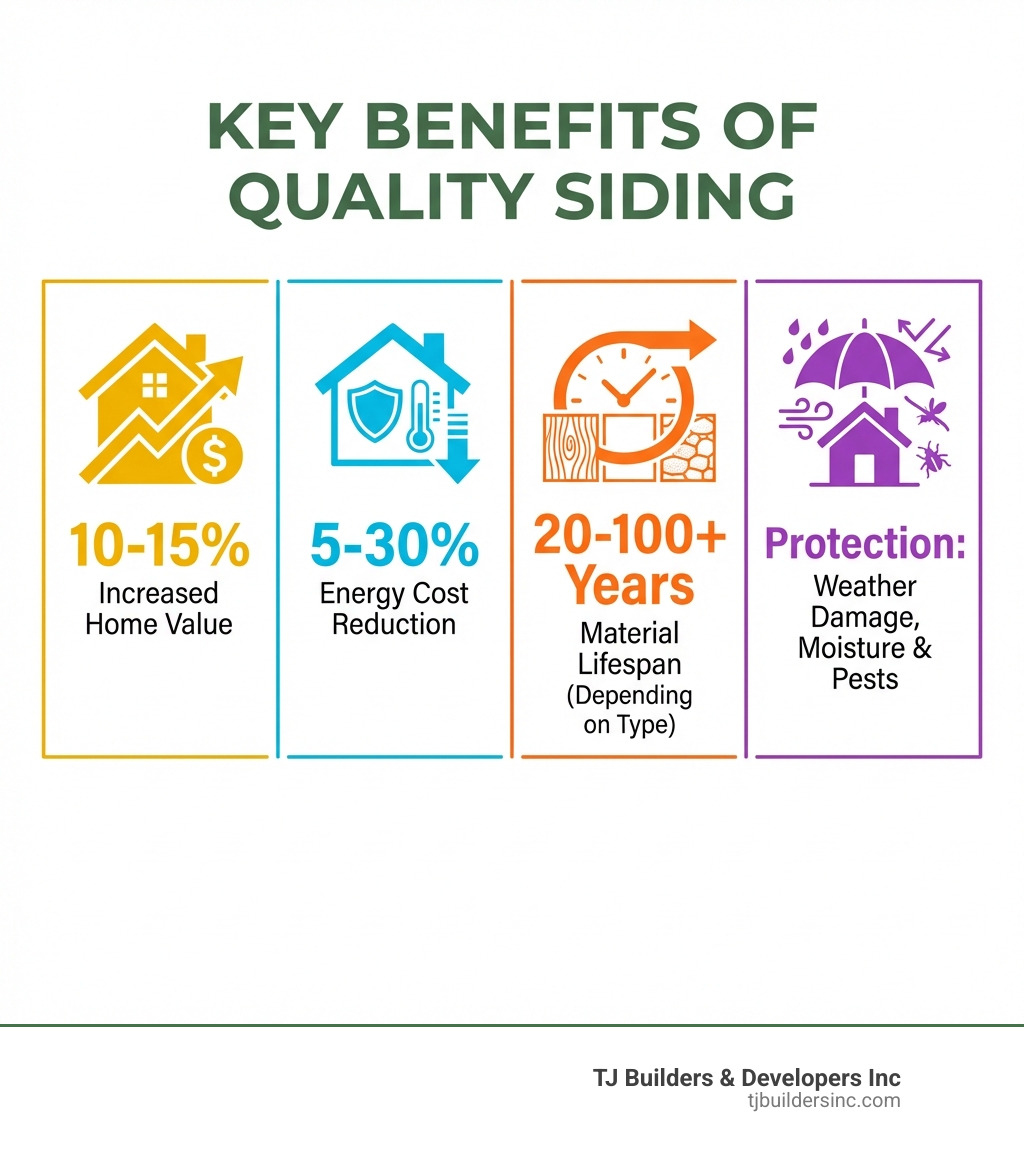 KEY BENEFITS OF QUALITY SIDING

10-15%
Increased Home Value

5-30%
Energy Cost Reduction

20-100+ Years
Material Lifespan (Depending on Type)

Protection:
Weather Damage, Moisture & Pests

TJ Builders & Developers Inc
tjbuildersinc.com